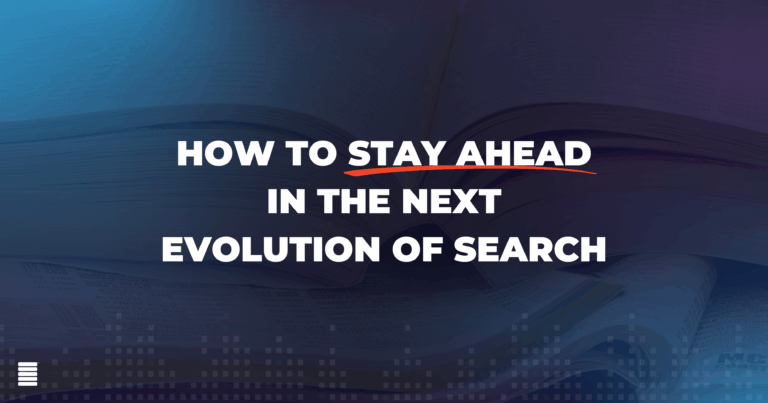 HOW TO STAY AHEAD IN THE NEXT EVOLUTION OF SEARCH